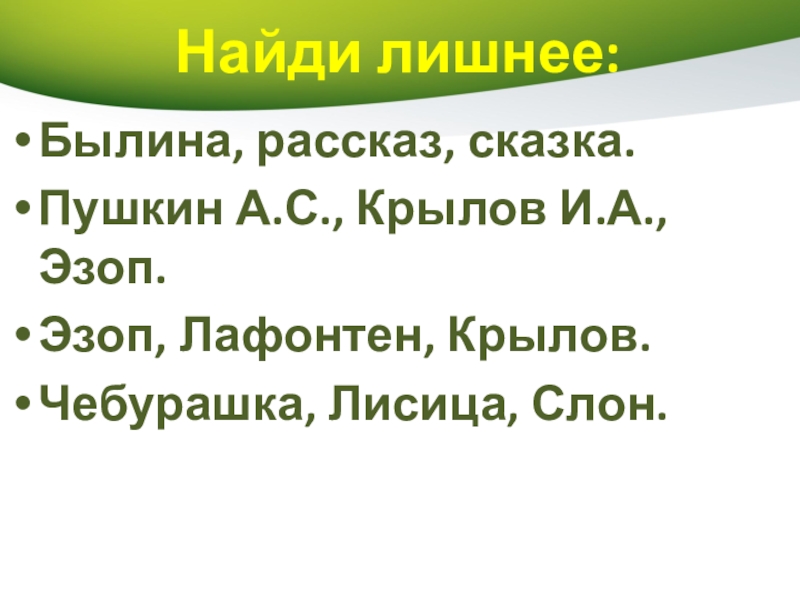 Найди лишнее:

• Былина, рассказ, сказка.
• Пушкин А.С., Крылов И.А., Эзоп.
• Эзоп, Лафонтен, Крылов.
• Чебурашка, Лисица, Слон.